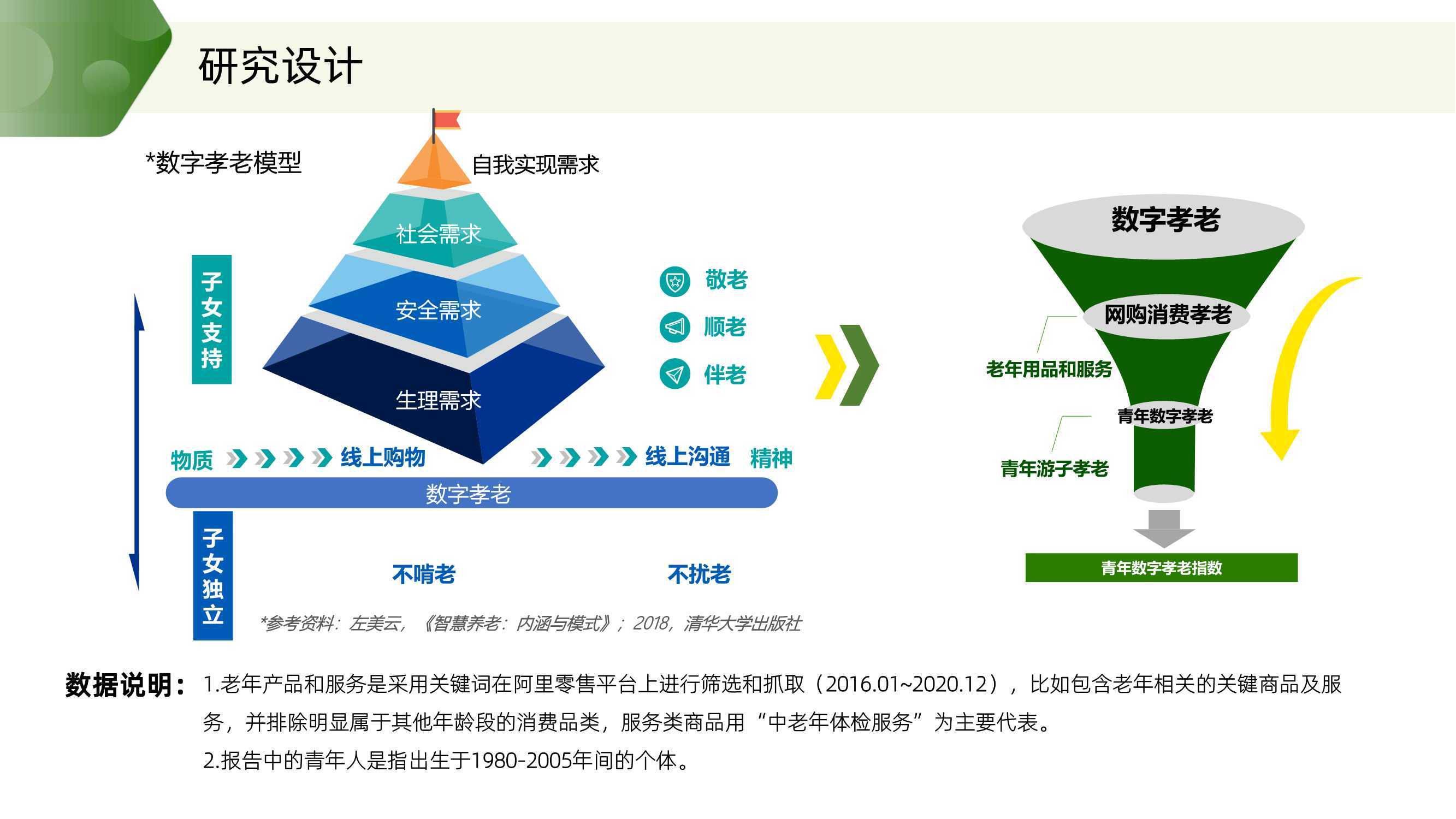 研究设计

*数字孝老模型

自我实现需求

社会需求

安全需求

生理需求

子女支持

敬老

顺老

伴老

物质 线上购物 线上沟通 精神

数字孝老

子女独立

不啃老

不扰老

*参考资料：左美云，《智慧养老：内涵与模式》；2018，清华大学出版社

数字孝老

网购消费孝老

老年用品和服务

青年数字孝老

青年游子孝老

青年数字孝老指数

数据说明：1.老年产品和服务是采用关键词在阿里零售平台上进行筛选和抓取（2016.01~2020.12），比如包含老年相关的关键商品及服务，并排除明显属于其他年龄段的消费品类，服务类商品用“中老年体检服务”为主要代表。

2.报告中的青年人是指出生于1980-2005年间的个体。